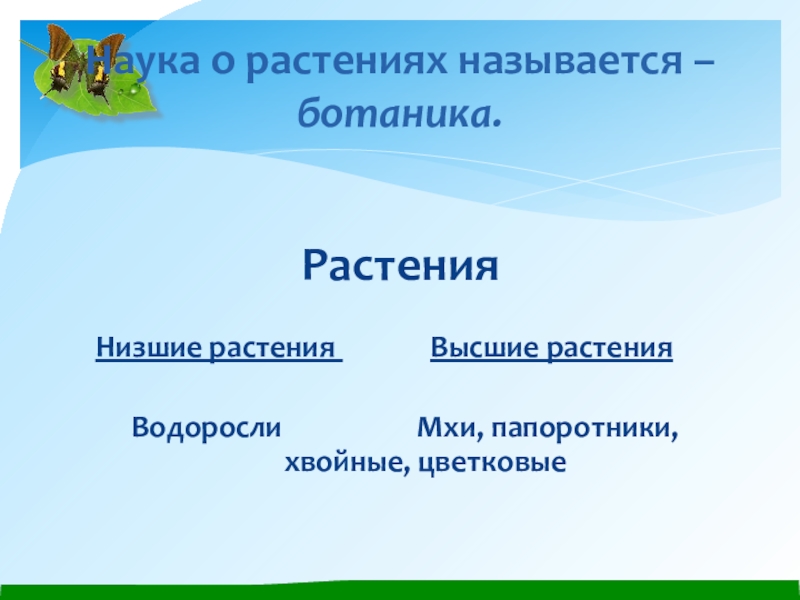 Наука о растениях называется – ботаника.

Растения

Низшие растения

Высшие растения

Водоросли

Мхи, папоротники, хвойные, цветковые